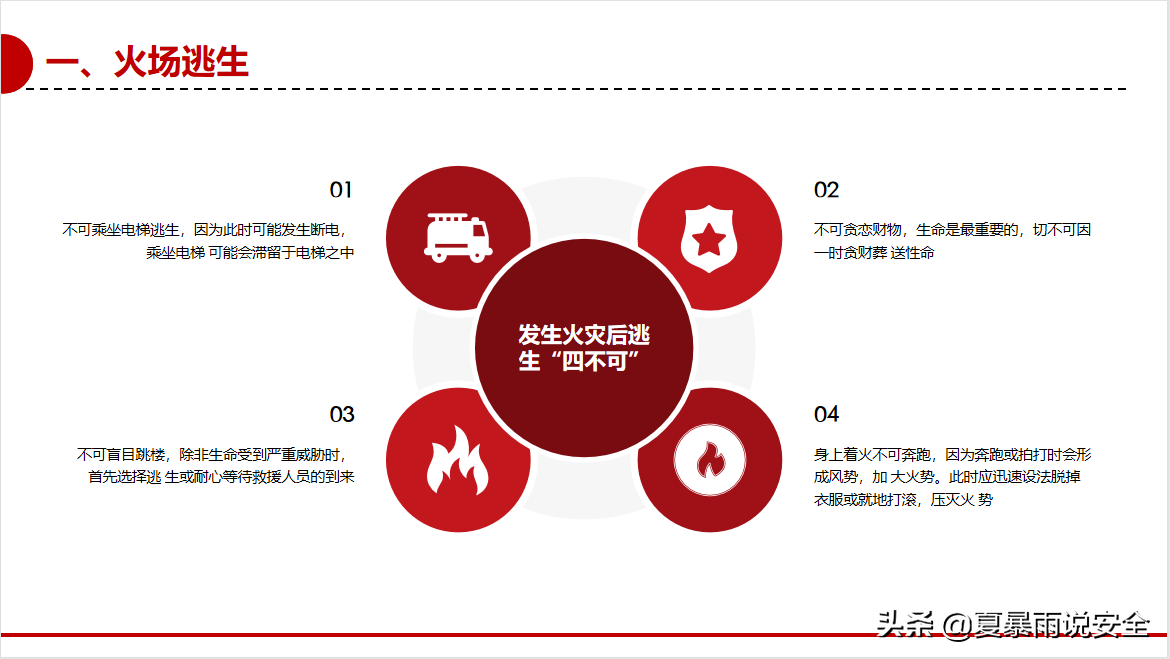 一、火场逃生

01

不可乘坐电梯逃生，因为此时可能发生断电，乘坐电梯 可能会滞留于电梯之中

02

不可贪恋财物，生命是最重要的，切不可因一时贪财葬 送性命

发生火灾后逃生“四不可”

03

不可盲目跳楼，除非生命受到严重威胁时，首先选择逃 生或耐心等待救援人员的到来

04

身上着火不可奔跑，因为奔跑或拍打时会形成风势，加 大火势。此时应迅速设法脱掉衣服或就地打滚，压灭火 势

头条 @夏暴雨说安全